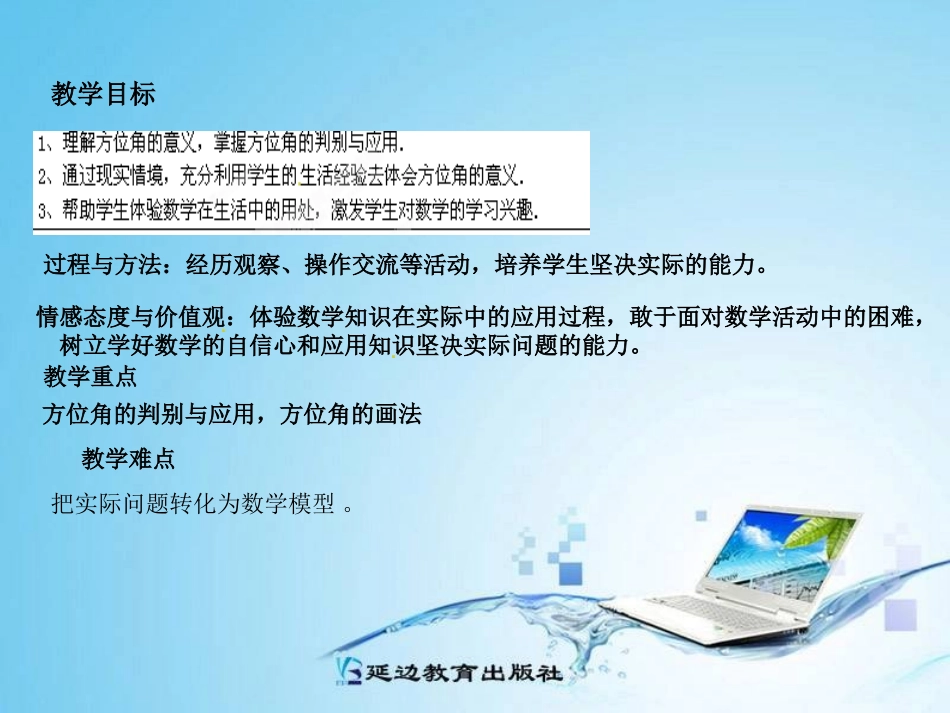 教学目标

1、理解方位角的意义，掌握方位角的判别与应用.

2、通过现实情境，充分利用学生的生活经验去体会方位角的意义.

3、帮助学生体验数学在生活中的用处，激发学生对数学的学习兴趣.

过程与方法：经历观察、操作交流等活动，培养学生坚决实际的能力。

情感态度与价值观：体验数学知识在实际中的应用过程，敢于面对数学活动中的困难，树立学好数学的自信心和应用知识坚决实际问题的能力。

教学重点

方位角的判别与应用，方位角的画法

教学难点

把实际问题转化为数学模型 。

延边教育出版社